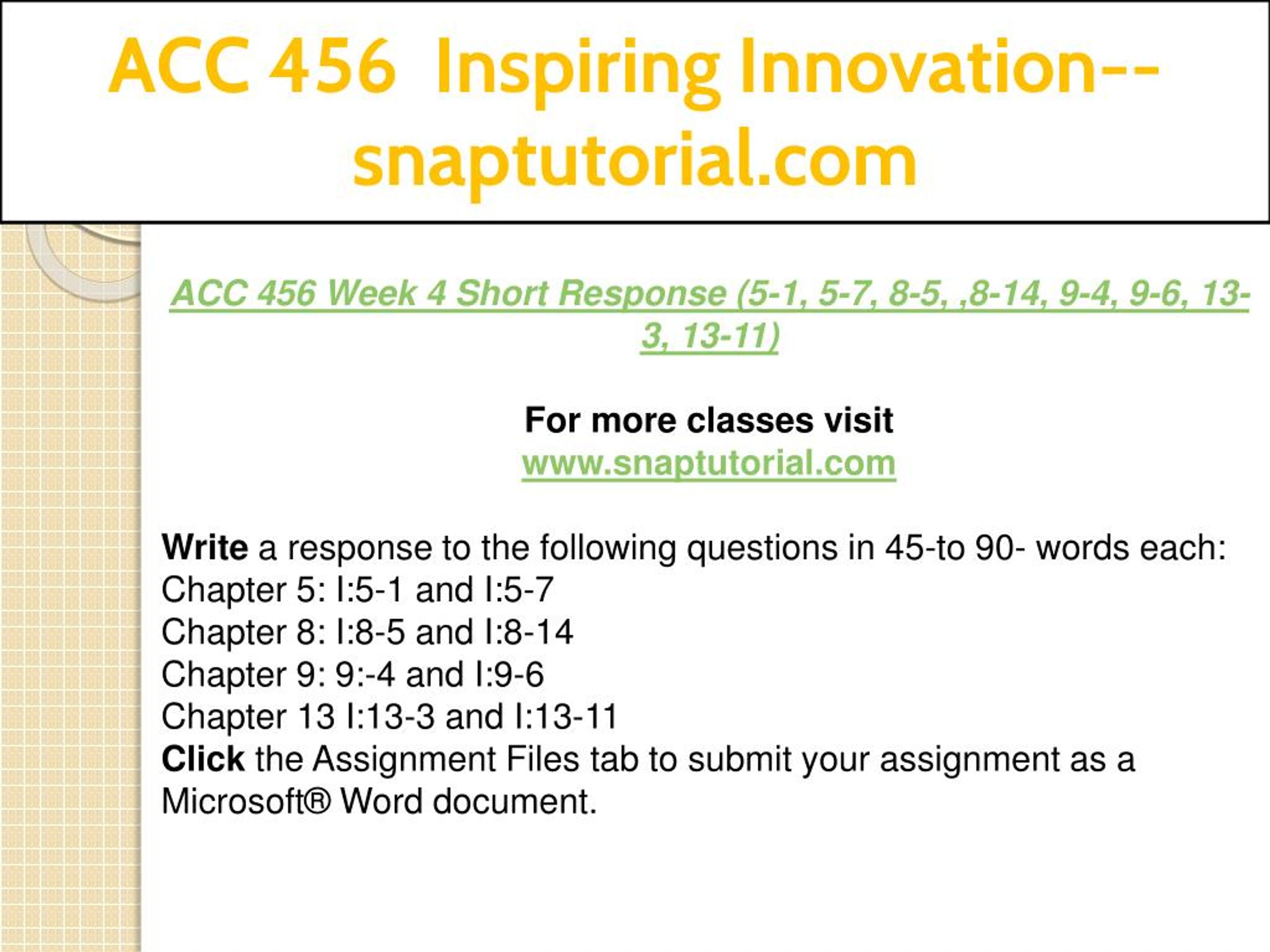 ACC 456 Inspiring Innovation--snaptutorial.com

ACC 456 Week 4 Short Response (5-1, 5-7, 8-5, ,8-14, 9-4, 9-6, 13-3, 13-11)

For more classes visit
www.snaptutorial.com

Write a response to the following questions in 45-to 90- words each:
Chapter 5: I:5-1 and I:5-7
Chapter 8: I:8-5 and I:8-14
Chapter 9: 9:-4 and I:9-6
Chapter 13 I:13-3 and I:13-11
Click the Assignment Files tab to submit your assignment as a Microsoft® Word document.